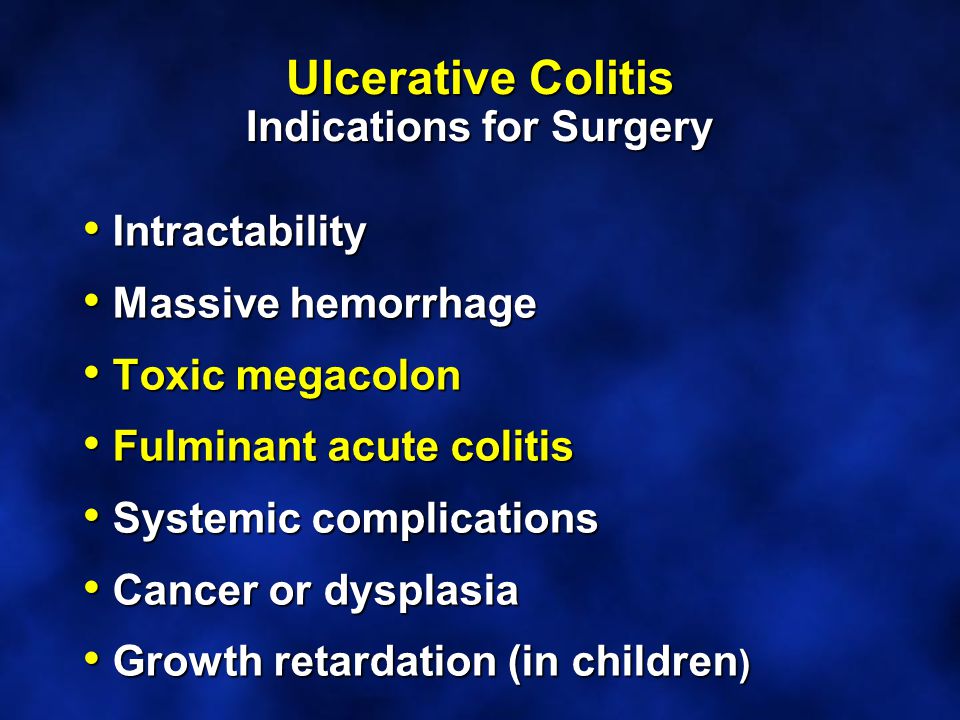 Ulcerative Colitis
Indications for Surgery

• Intractability
• Massive hemorrhage
• Toxic megacolon
• Fulminant acute colitis
• Systemic complications
• Cancer or dysplasia
• Growth retardation (in children)